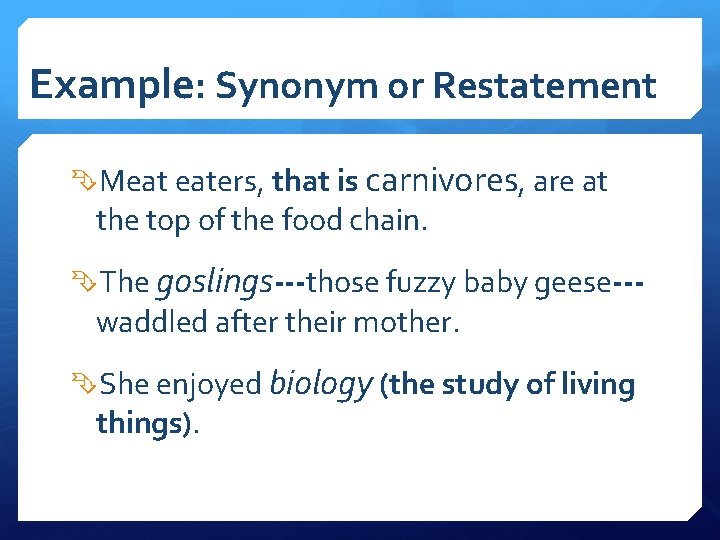 Example: Synonym or Restatement

Meat eaters, that is carnivores, are at the top of the food chain.

The goslings---those fuzzy baby geese---waddled after their mother.

She enjoyed biology (the study of living things).